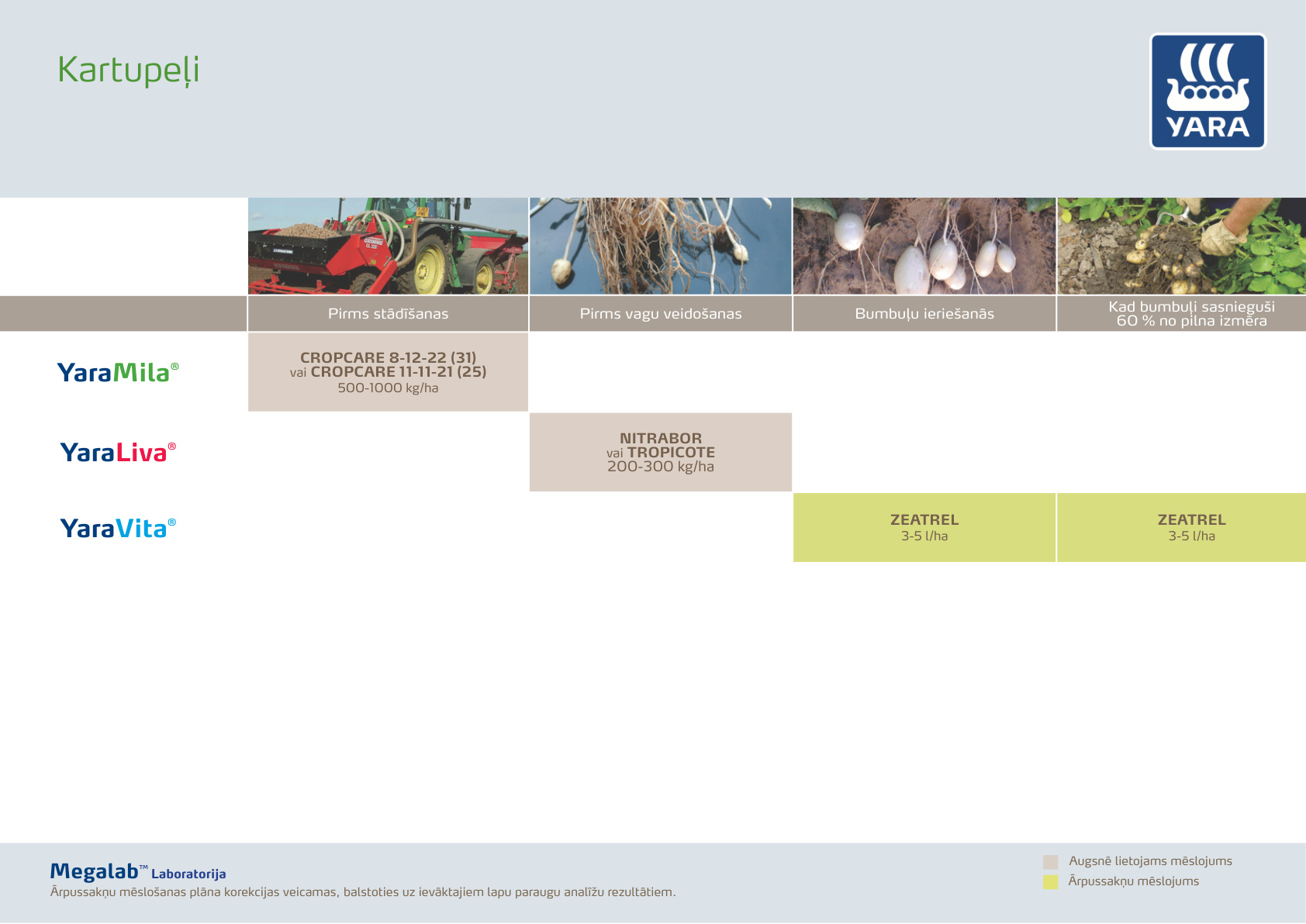 Kartupeļi

YARA

| | Pirms stādīšanas | Pirms vagu veidošanas | Bumbuļu ieriešanās | Kad bumbuļi sasnieguši 60 % no pilna izmēra |
|---|---|---|---|---|
| YaraMila® | CROPCARE 8-12-22 (31) vai CROPCARE 11-11-21 (25) 500-1000 kg/ha | | | |
| YaraLiva® | | NITRABOR vai TROPICOTE 200-300 kg/ha | | |
| YaraVita® | | | ZEATREL 3-5 l/ha | ZEATREL 3-5 l/ha |

Megalab™ Laboratorija
Ārpussakņu mēslošanas plāna korekcijas veicamas, balstoties uz ievāktajiem lapu paraugu analīžu rezultātiem.

Augsnē lietojams mēslojums
Ārpussakņu mēslojums